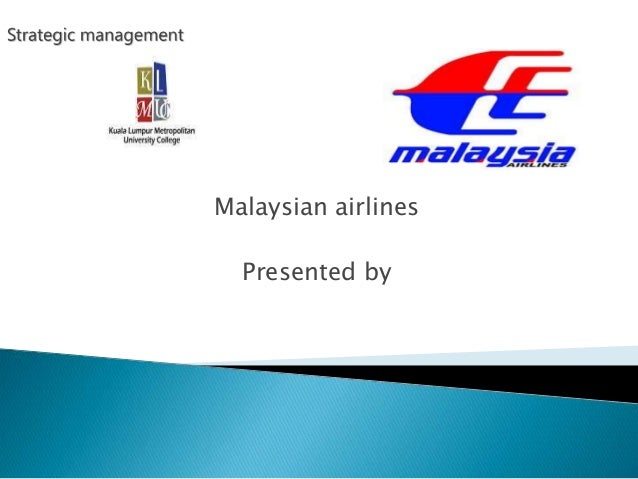 Strategic management

KL
MUC

Kuala Lumpur Metropolitan University College

malaysia
AIRLINES

Malaysian airlines

Presented by